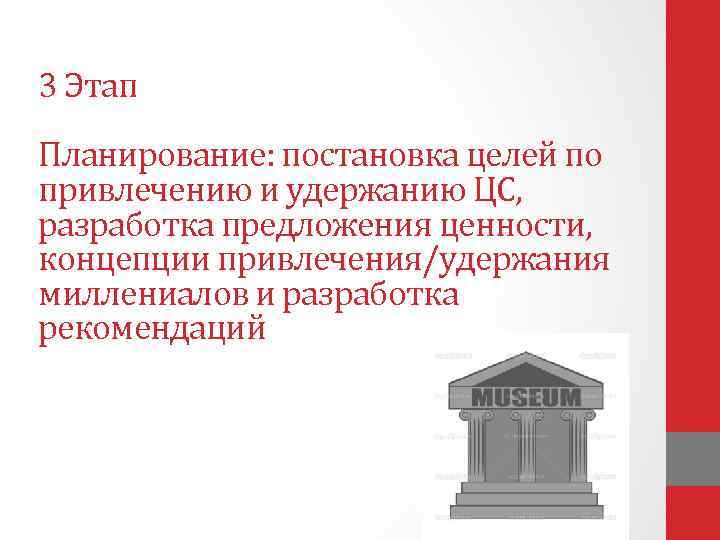 3 Этап

Планирование: постановка целей по привлечению и удержанию ЦС, разработка предложения ценности, концепции привлечения/удержания миллениалов и разработка рекомендаций

MUSEUM